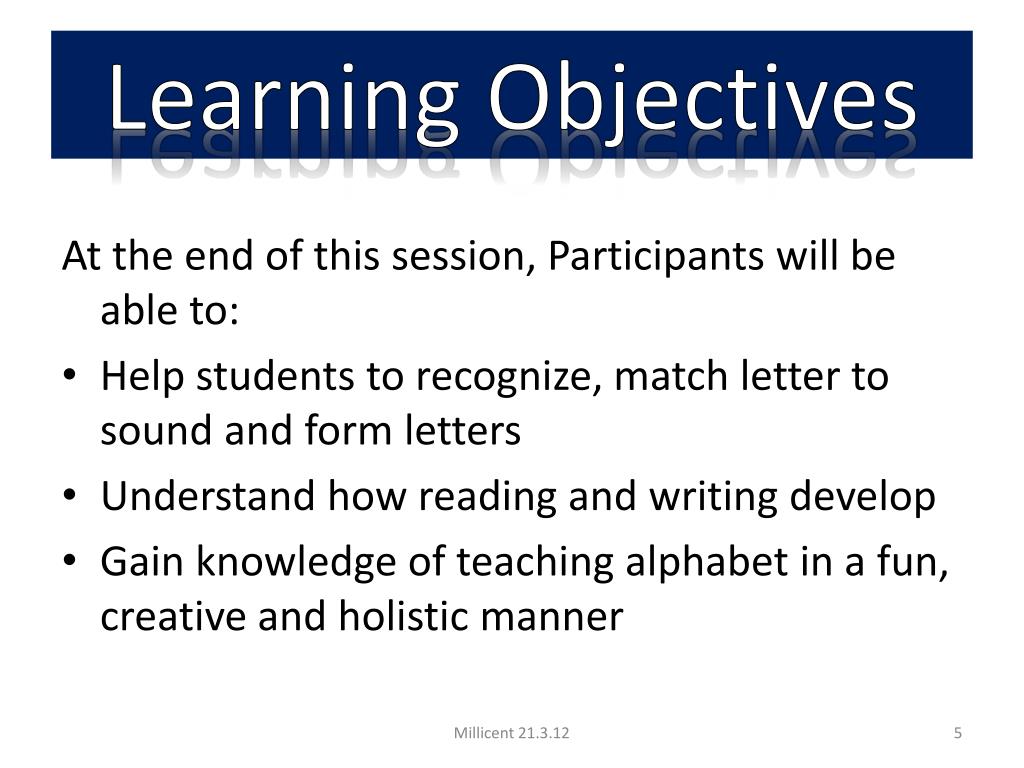 Learning Objectives

At the end of this session, Participants will be able to:

• Help students to recognize, match letter to sound and form letters
• Understand how reading and writing develop
• Gain knowledge of teaching alphabet in a fun, creative and holistic manner

Millicent 21.3.12

5